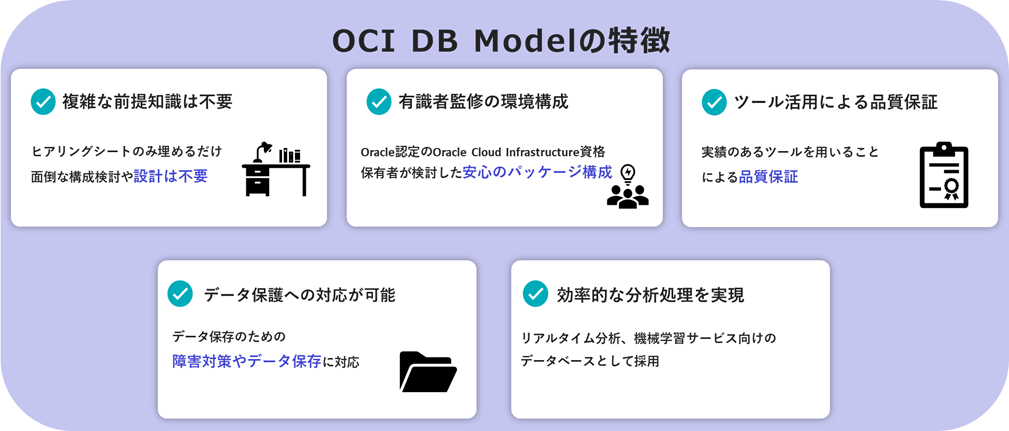 OCI DB Modelの特徴

複雑な前提知識は不要

ヒアリングシートのみ埋めるだけ
面倒な構成検討や設計は不要

有識者監修の環境構成

Oracle認定のOracle Cloud Infrastructure資格保有者が検討した安心のパッケージ構成

ツール活用による品質保証

実績のあるツールを用いることによる品質保証

データ保護への対応が可能

データ保存のための
障害対策やデータ保存に対応

効率的な分析処理を実現

リアルタイム分析、機械学習サービス向けのデータベースとして採用